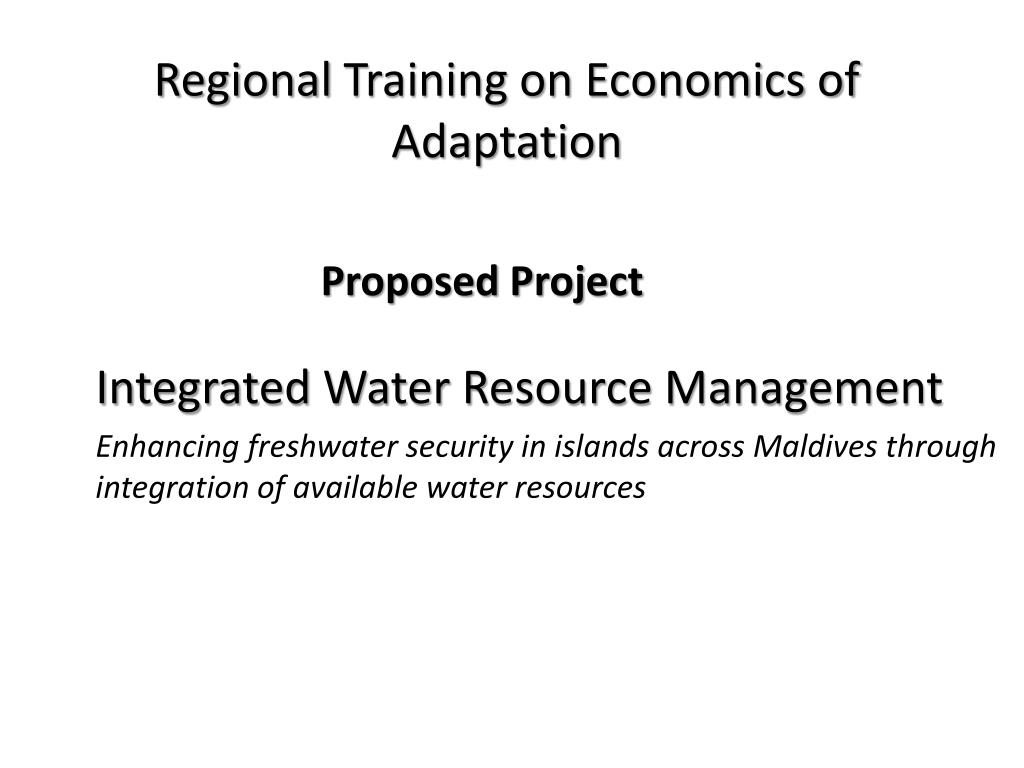 Regional Training on Economics of Adaptation

Proposed Project

Integrated Water Resource Management

Enhancing freshwater security in islands across Maldives through integration of available water resources